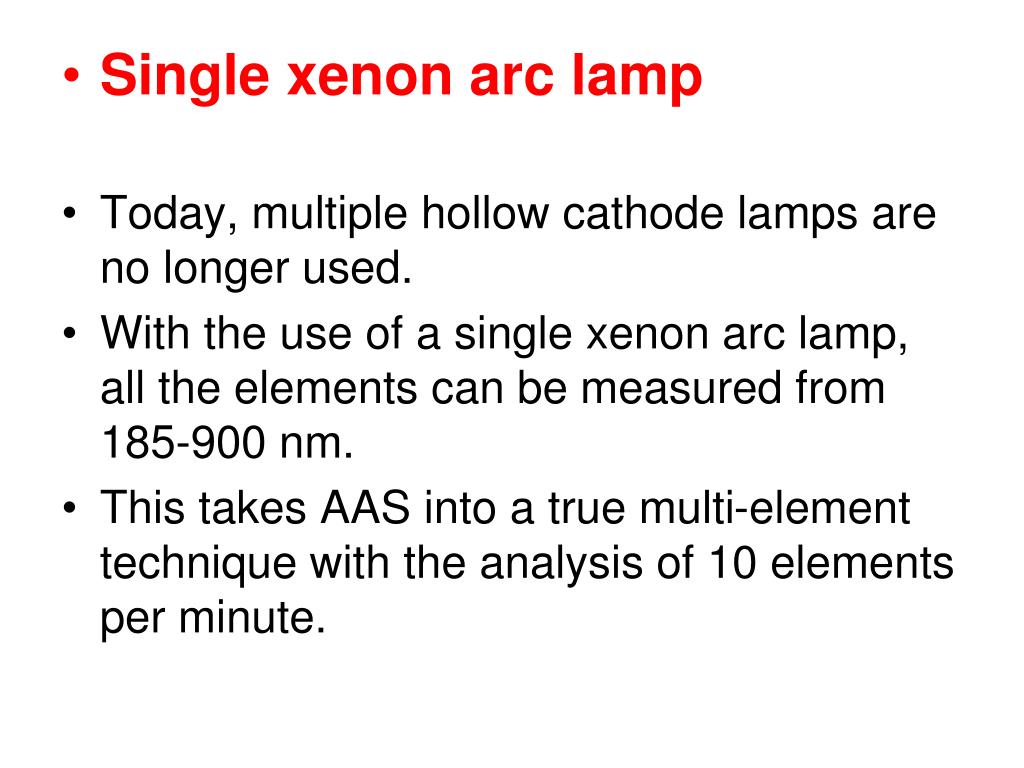 • Single xenon arc lamp

• Today, multiple hollow cathode lamps are no longer used.
• With the use of a single xenon arc lamp, all the elements can be measured from 185-900 nm.
• This takes AAS into a true multi-element technique with the analysis of 10 elements per minute.